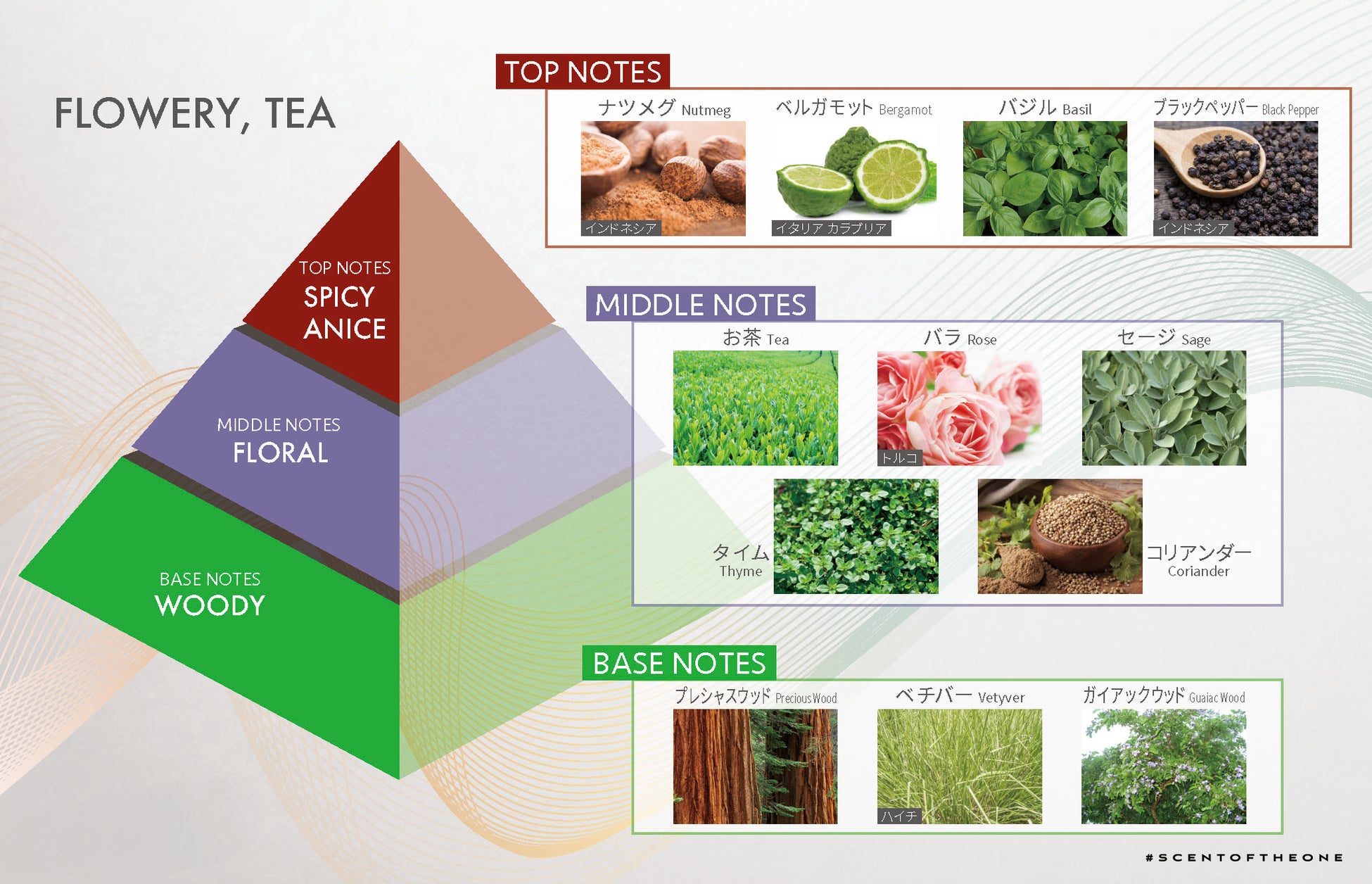 FLOWERY, TEA

TOP NOTES
SPICY
ANICE

MIDDLE NOTES
FLORAL

BASE NOTES
WOODY

TOP NOTES

ナツメグ Nutmeg
インドネシア

ベルガモット Bergamot
イタリア カラブリア

バジル Basil

ブラックペッパー Black Pepper
インドネシア

MIDDLE NOTES

お茶 Tea

バラ Rose
トルコ

セージ Sage

タイム
Thyme

コリアンダー
Coriander

BASE NOTES

プレシャスウッド Precious Wood

ベチバー Vetyver
ハイチ

ガイアックウッド Guaiac Wood

#SCENTOFTHEONE